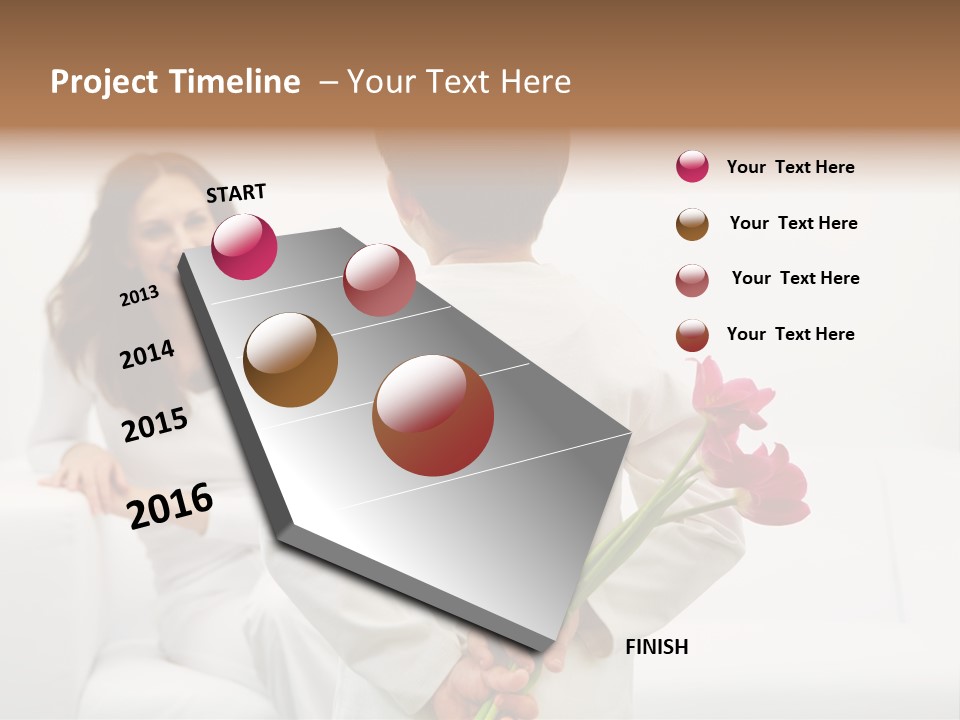 Project Timeline – Your Text Here

START

2013

2014

2015

2016

FINISH

Your Text Here

Your Text Here

Your Text Here

Your Text Here